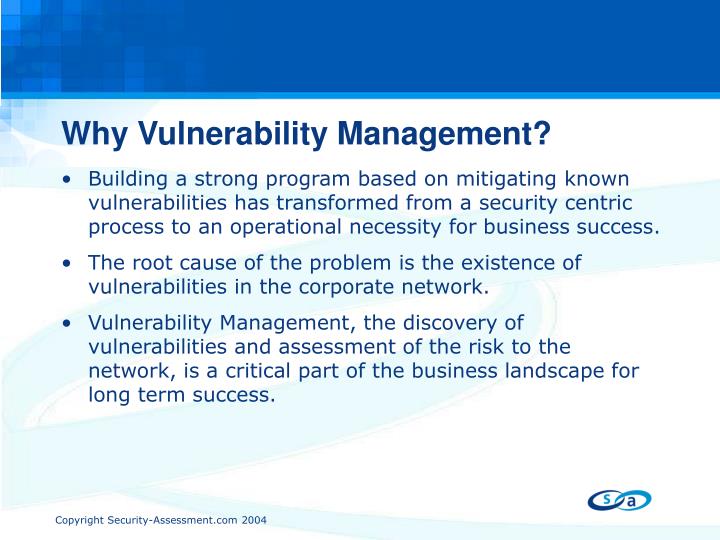 Why Vulnerability Management?

• Building a strong program based on mitigating known vulnerabilities has transformed from a security centric process to an operational necessity for business success.

• The root cause of the problem is the existence of vulnerabilities in the corporate network.

• Vulnerability Management, the discovery of vulnerabilities and assessment of the risk to the network, is a critical part of the business landscape for long term success.

s a

Copyright Security-Assessment.com 2004